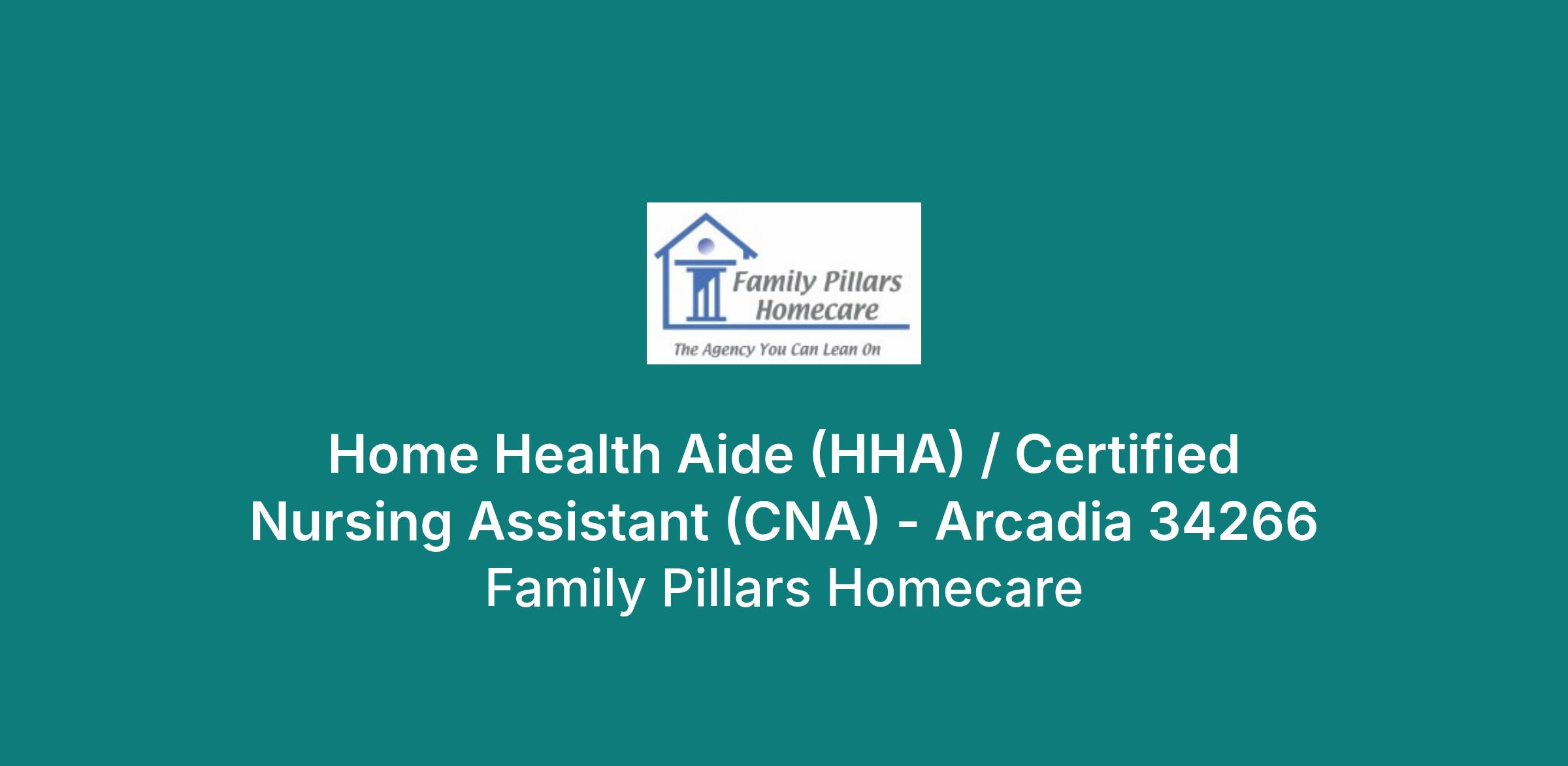 Family Pillars Homecare
The Agency You Can Lean On

Home Health Aide (HHA) / Certified Nursing Assistant (CNA) - Arcadia 34266
Family Pillars Homecare